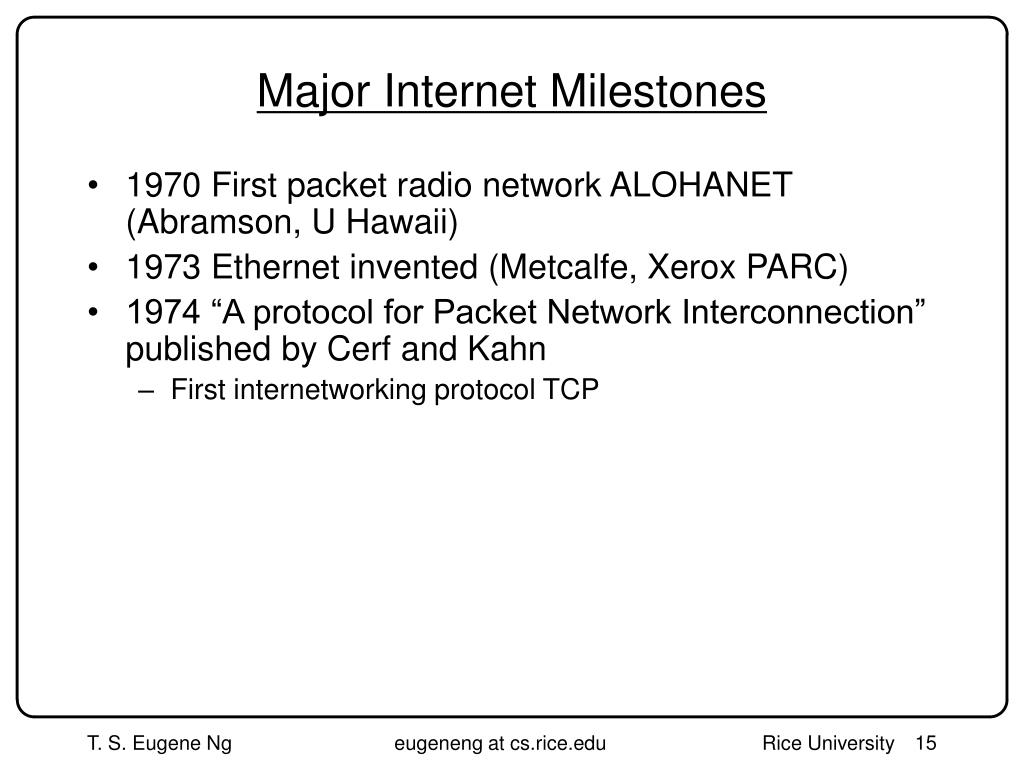 Major Internet Milestones

• 1970 First packet radio network ALOHANET (Abramson, U Hawaii)
• 1973 Ethernet invented (Metcalfe, Xerox PARC)
• 1974 “A protocol for Packet Network Interconnection” published by Cerf and Kahn
– First internetworking protocol TCP

T. S. Eugene Ng eugeneng at cs.rice.edu Rice University 15